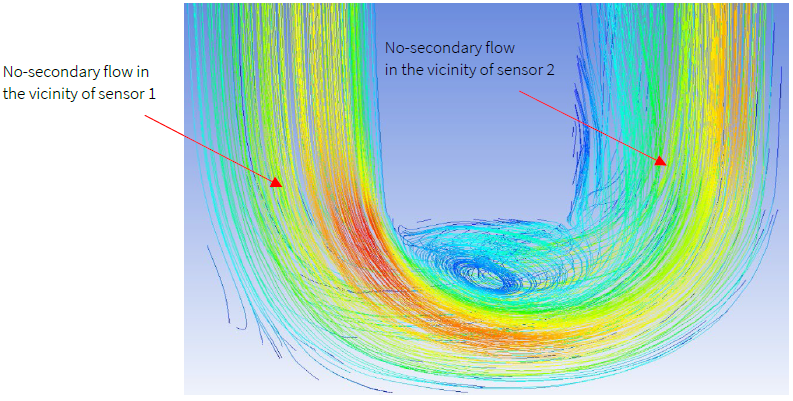 No-secondary flow in the vicinity of sensor 1

No-secondary flow in the vicinity of sensor 2